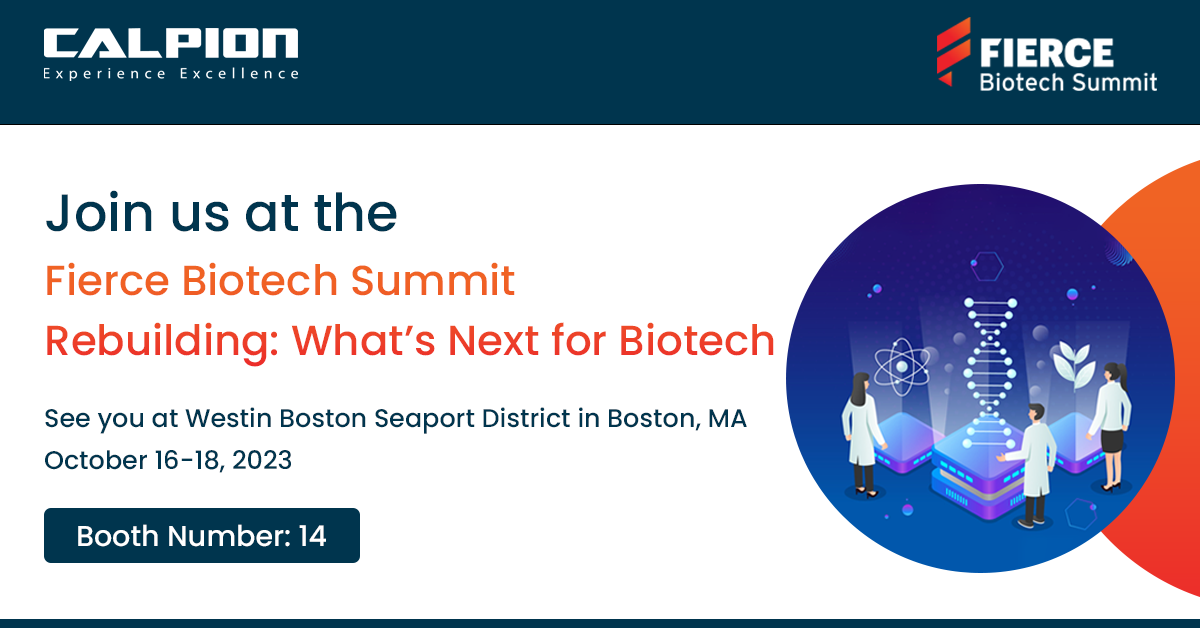 CALPION
Experience Excellence

FIERCE
Biotech Summit

Join us at the
Fierce Biotech Summit
Rebuilding: What's Next for Biotech

See you at Westin Boston Seaport District in Boston, MA
October 16-18, 2023

Booth Number: 14